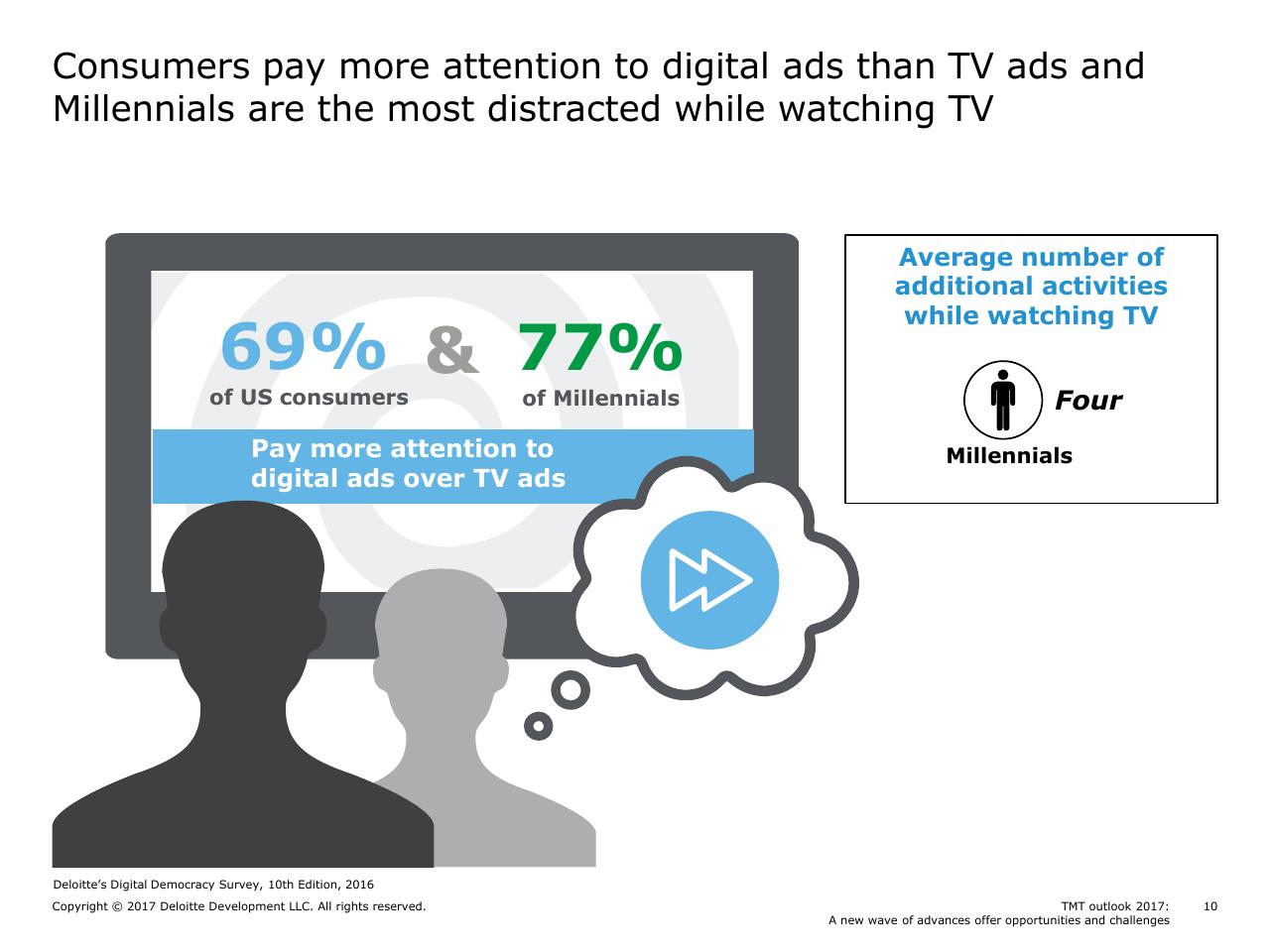 Consumers pay more attention to digital ads than TV ads and Millennials are the most distracted while watching TV

69% of US consumers & 77% of Millennials

Pay more attention to digital ads over TV ads

Average number of additional activities while watching TV

Four

Millennials

Deloitte's Digital Democracy Survey, 10th Edition, 2016

Copyright © 2017 Deloitte Development LLC. All rights reserved.

TMT outlook 2017: A new wave of advances offer opportunities and challenges

10